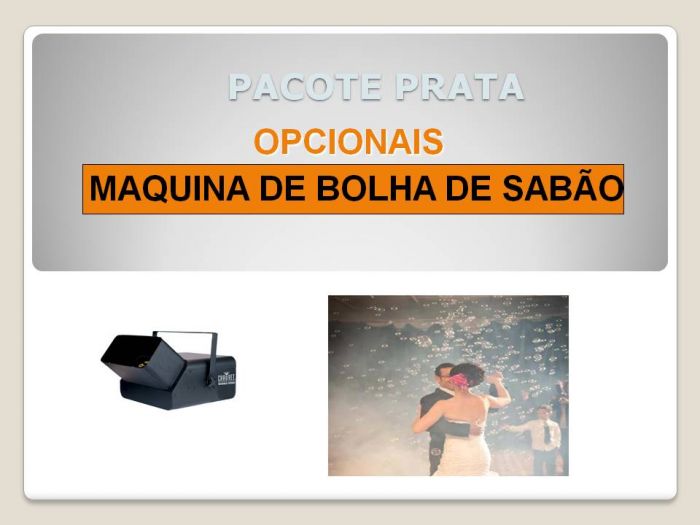 PACOTE PRATA

OPCIONAIS

MAQUINA DE BOLHA DE SABÃO

CHAUVET